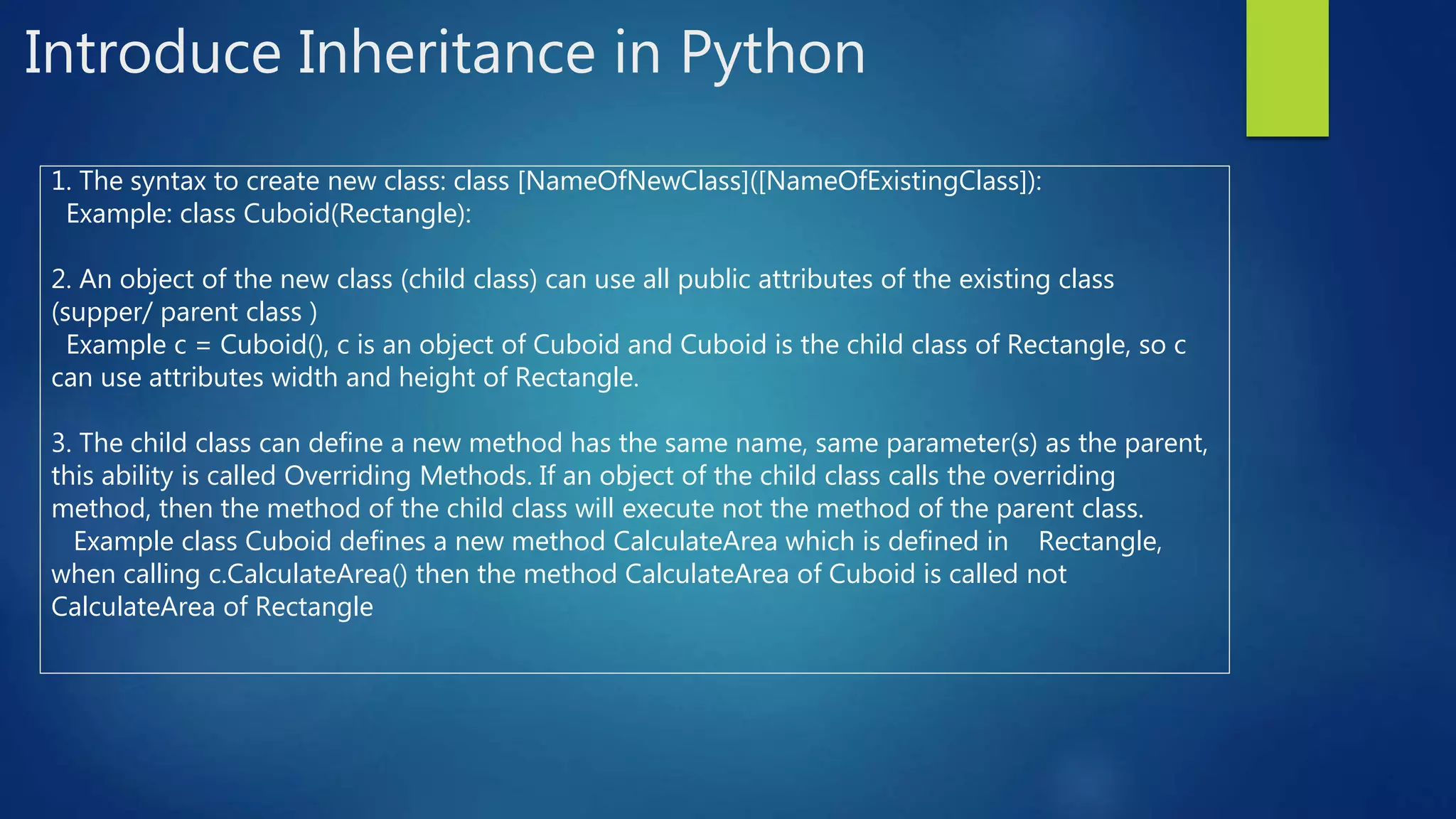 Introduce Inheritance in Python

1. The syntax to create new class: class [NameOfNewClass]([NameOfExistingClass]):
Example: class Cuboid(Rectangle):

2. An object of the new class (child class) can use all public attributes of the existing class (supper/ parent class )
Example c = Cuboid(), c is an object of Cuboid and Cuboid is the child class of Rectangle, so c can use attributes width and height of Rectangle.

3. The child class can define a new method has the same name, same parameter(s) as the parent, this ability is called Overriding Methods. If an object of the child class calls the overriding method, then the method of the child class will execute not the method of the parent class.
Example class Cuboid defines a new method CalculateArea which is defined in Rectangle, when calling c.CalculateArea() then the method CalculateArea of Cuboid is called not CalculateArea of Rectangle